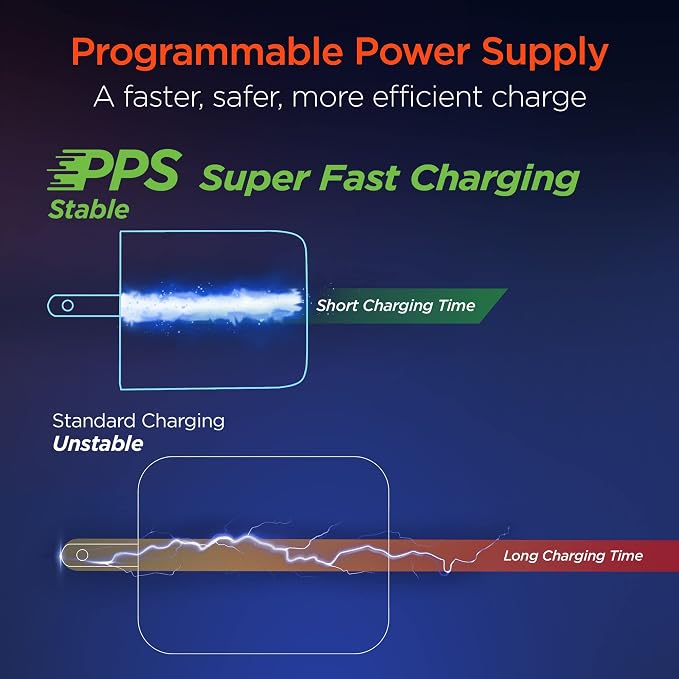 Programmable Power Supply
A faster, safer, more efficient charge

PPS Super Fast Charging
Stable

Short Charging Time

Standard Charging
Unstable

Long Charging Time